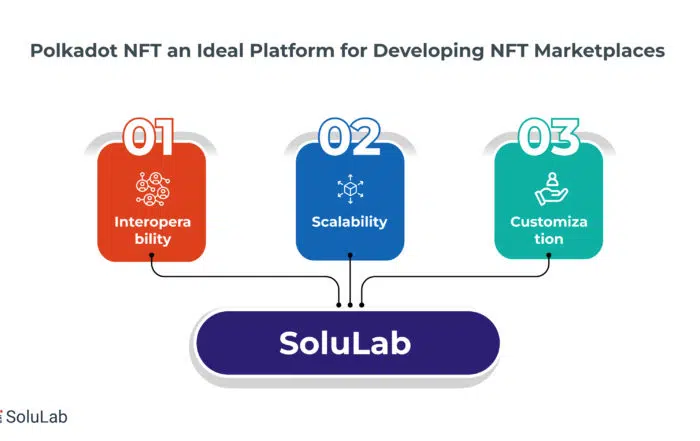 Polkadot NFT an Ideal Platform for Developing NFT Marketplaces

01

Interoperability

02

Scalability

03

Customization

SoluLab

SoluLab